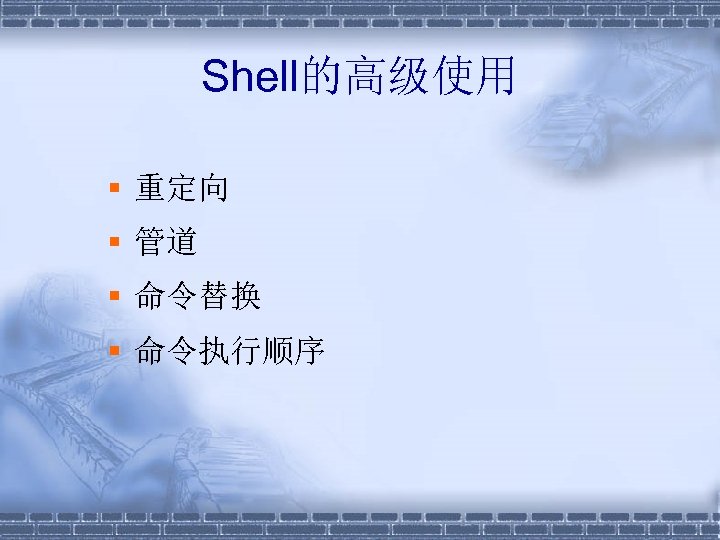 Shell的高级使用

- 重定向
- 管道
- 命令替换
- 命令执行顺序